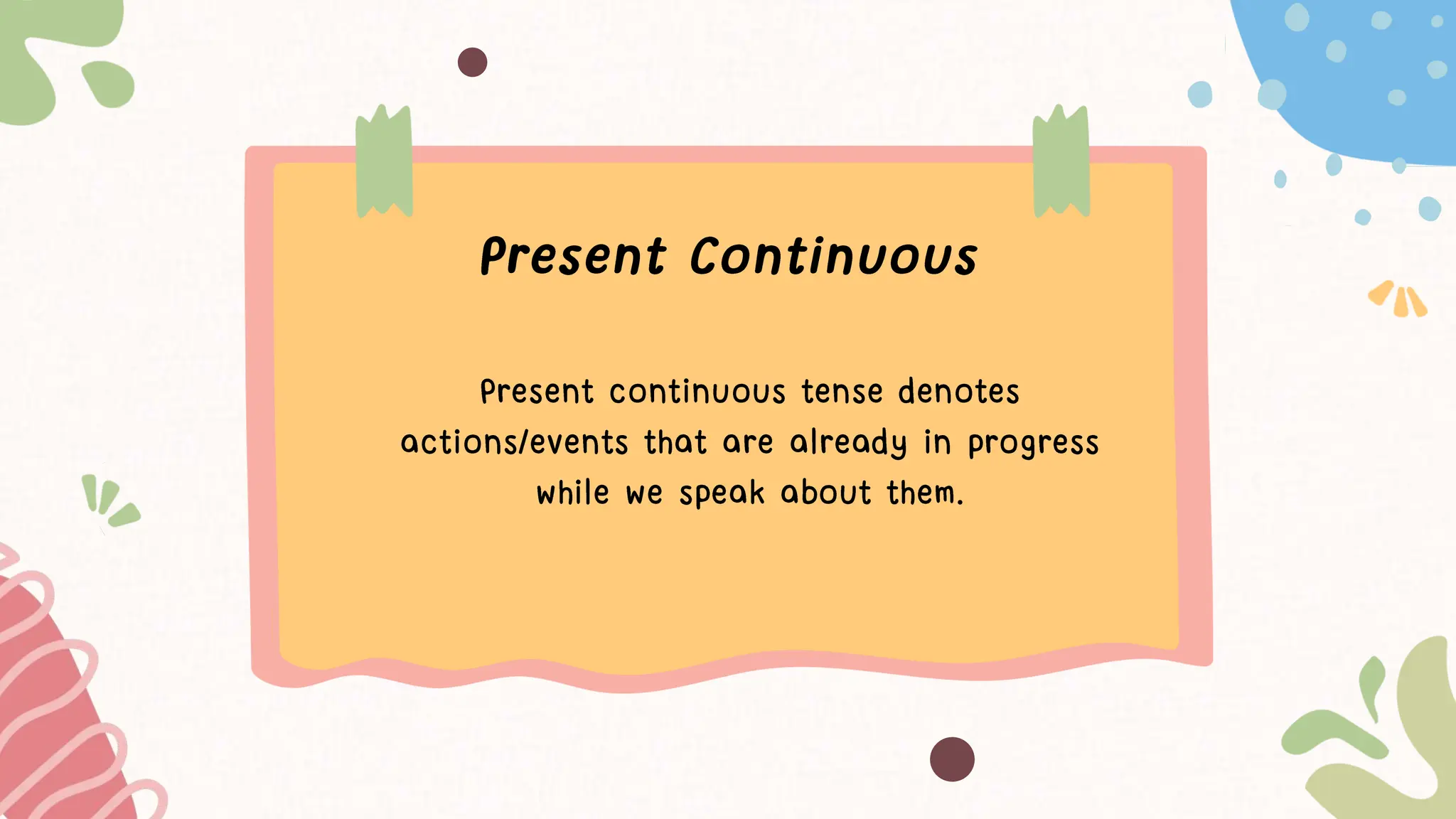 Present Continuous

Present continuous tense denotes actions/events that are already in progress while we speak about them.